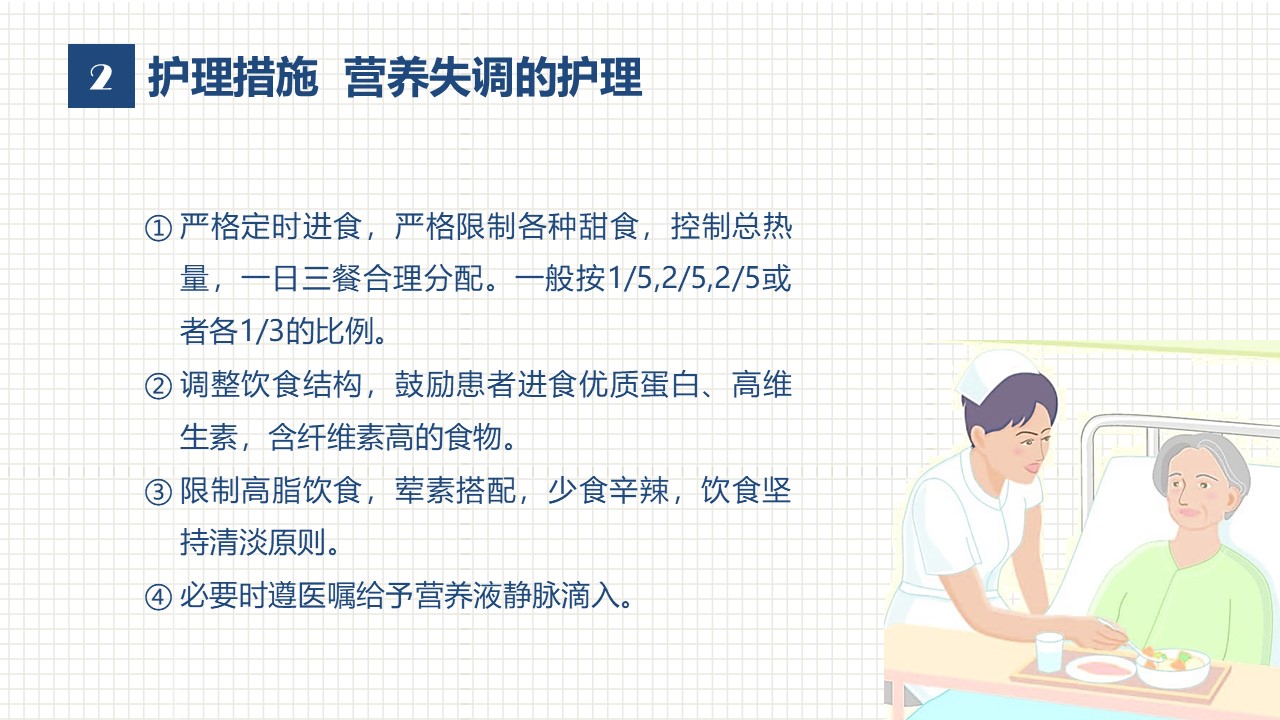 2 护理措施 营养失调的护理

① 严格定时进食，严格限制各种甜食，控制总热量，一日三餐合理分配。一般按1/5,2/5,2/5或者各1/3的比例。

② 调整饮食结构，鼓励患者进食优质蛋白、高维生素，含纤维素高的食物。

③ 限制高脂饮食，荤素搭配，少食辛辣，饮食坚持清淡原则。

④ 必要时遵医嘱给予营养液静脉滴入。